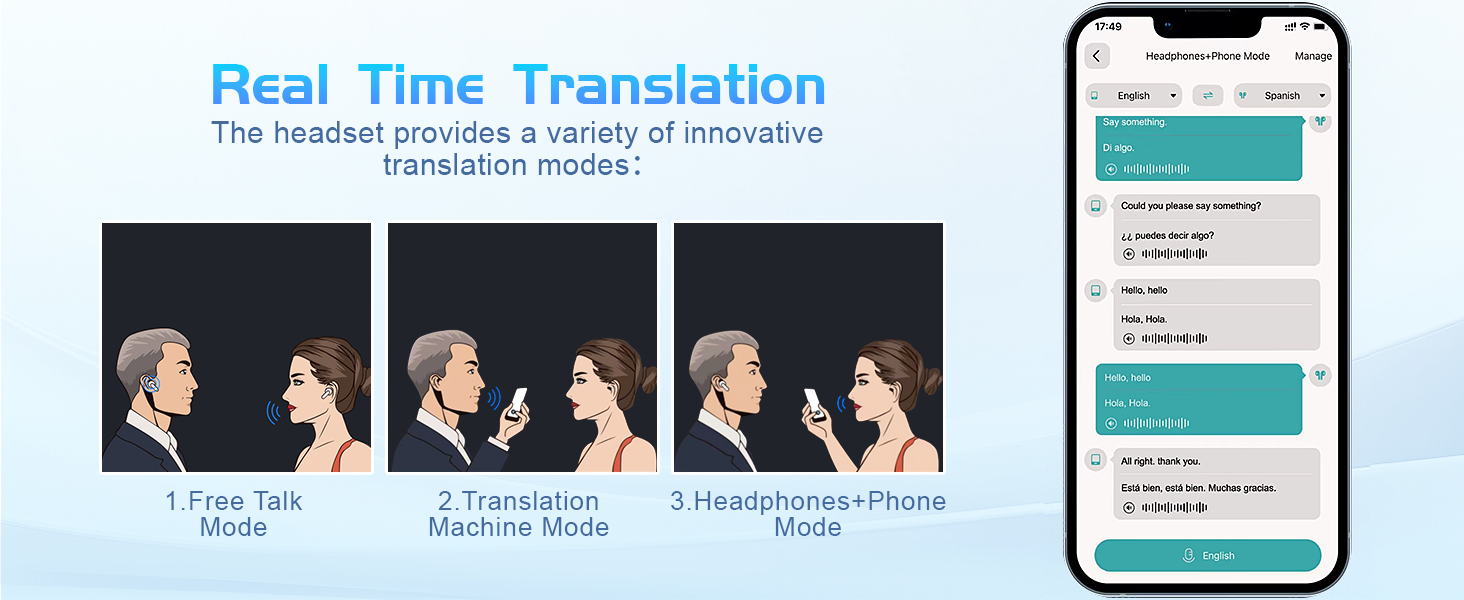 Real Time Translation
The headset provides a variety of innovative translation modes:

1.Free Talk Mode

2.Translation Machine Mode

3.Headphones+Phone Mode

17:49

Headphones+Phone Mode
Manage

English
Spanish

Say something.
Di algo.

Could you please say something?
¿¿ puedes decir algo?

Hello, hello
Hola, Hola.

Hello, hello
Hola, Hola.

All right. thank you.
Está bien, está bien. Muchas gracias.

English